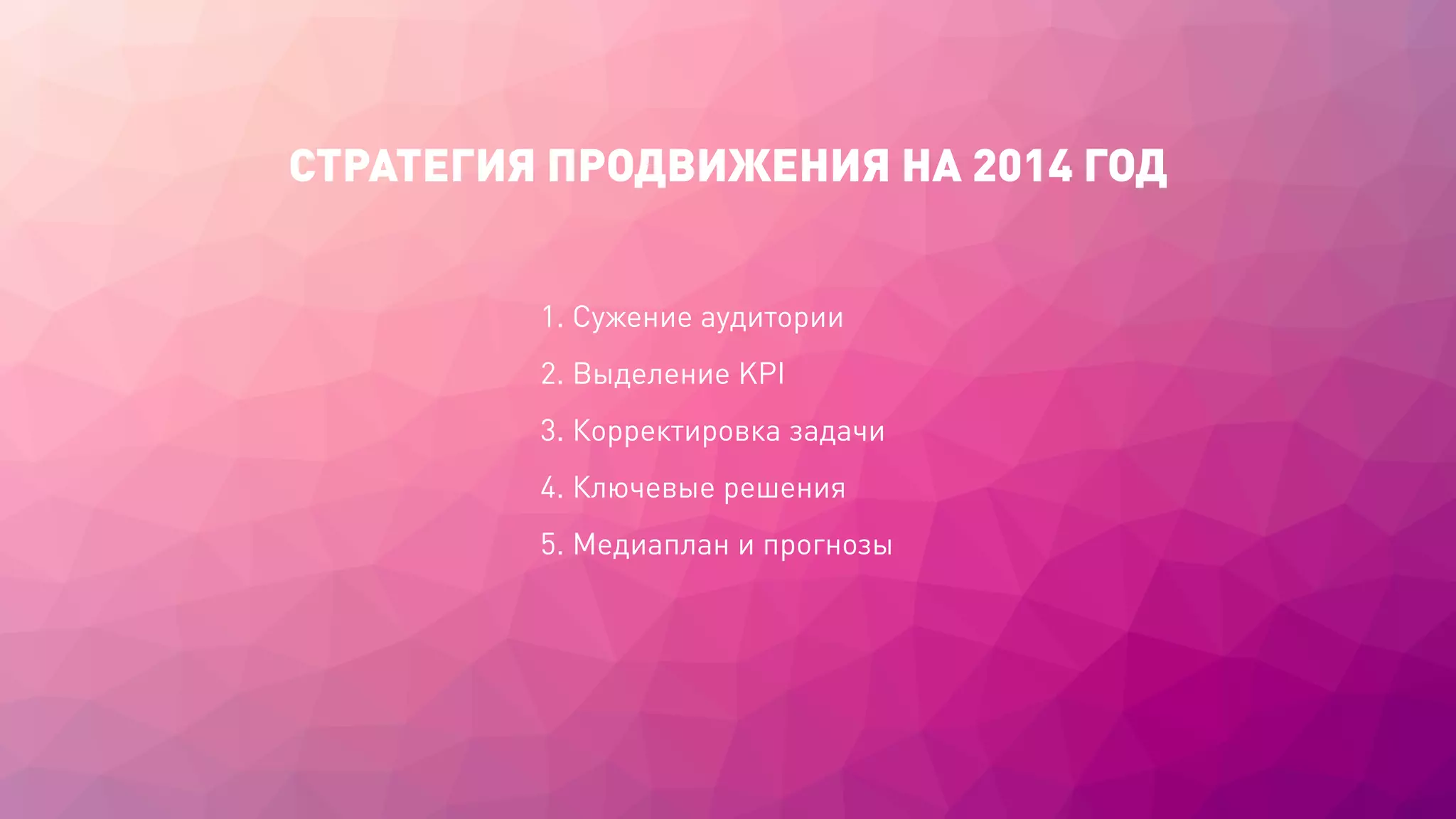 СТРАТЕГИЯ ПРОДВИЖЕНИЯ НА 2014 ГОД

1. Сужение аудитории
2. Выделение KPI
3. Корректировка задачи
4. Ключевые решения
5. Медиаплан и прогнозы